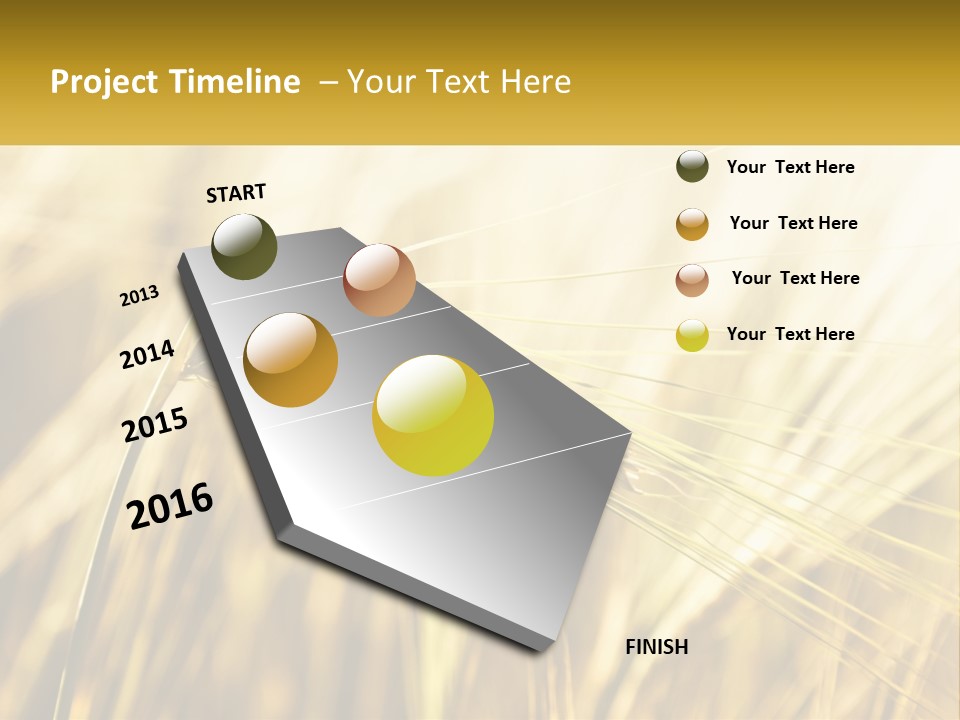 Project Timeline – Your Text Here

START

2013

2014

2015

2016

FINISH

Your Text Here

Your Text Here

Your Text Here

Your Text Here